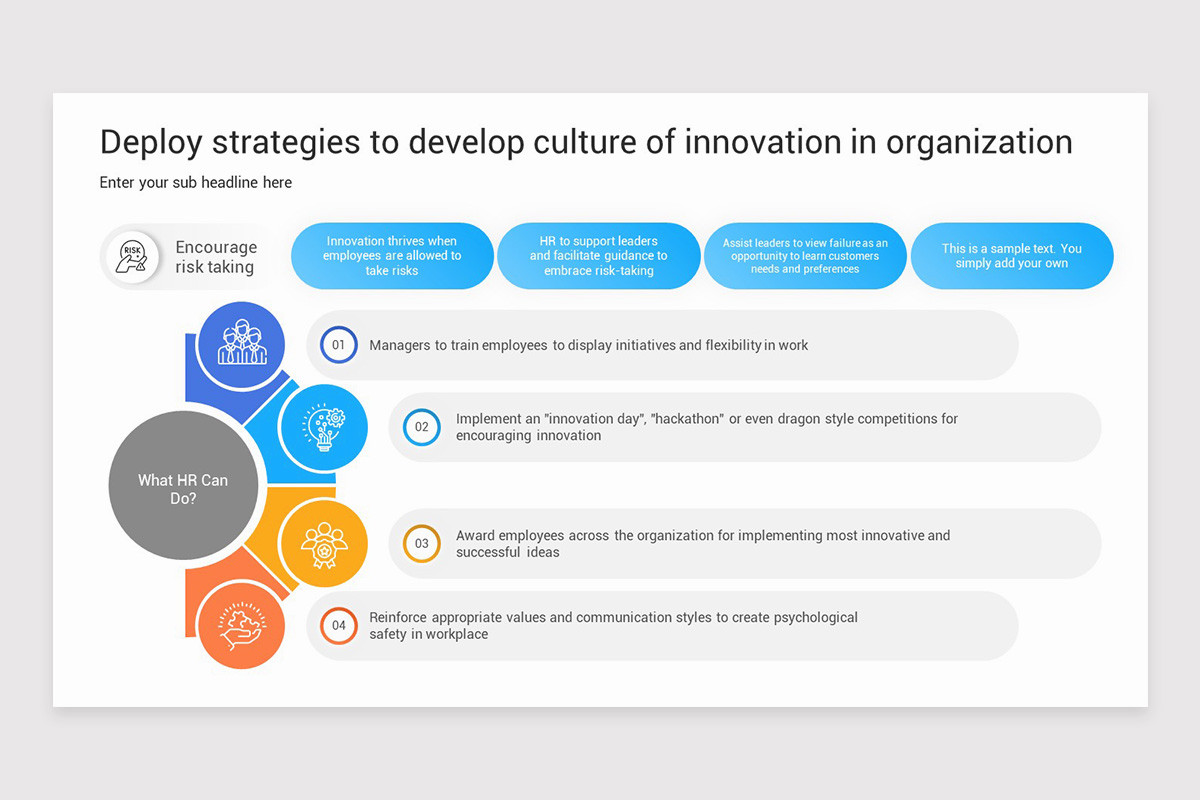 Deploy strategies to develop culture of innovation in organization

Enter your sub headline here

RISK

Encourage risk taking

Innovation thrives when employees are allowed to take risks

HR to support leaders and facilitate guidance to embrace risk-taking

Assist leaders to view failure as an opportunity to learn customers needs and preferences

This is a sample text. You simply add your own

What HR Can Do?

01 Managers to train employees to display initiatives and flexibility in work

02 Implement an "innovation day", "hackathon" or even dragon style competitions for encouraging innovation

03 Award employees across the organization for implementing most innovative and successful ideas

04 Reinforce appropriate values and communication styles to create psychological safety in workplace